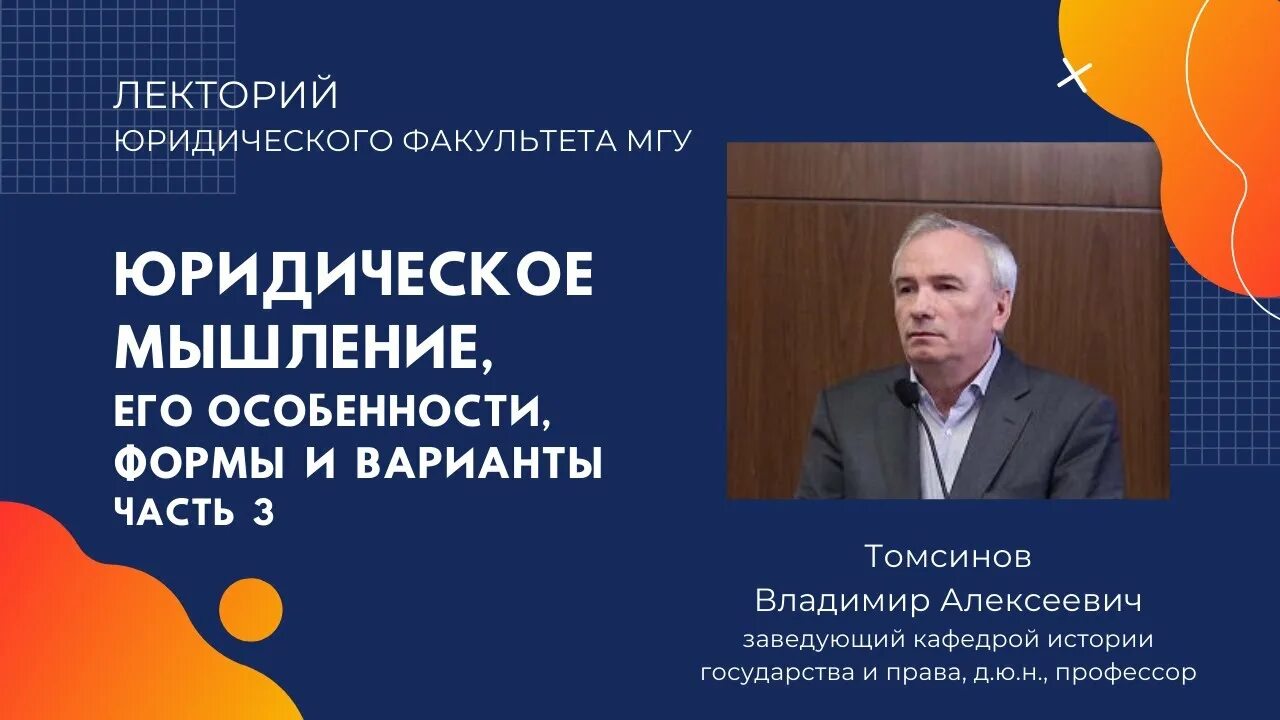 ЛЕКТОРИЙ
ЮРИДИЧЕСКОГО ФАКУЛЬТЕТА МГУ

ЮРИДИЧЕСКОЕ МЫШЛЕНИЕ,
ЕГО ОСОБЕННОСТИ, ФОРМЫ И ВАРИАНТЫ
ЧАСТЬ 3

Томсинов
Владимир Алексеевич
заведующий кафедрой истории государства и права, д.ю.н., профессор